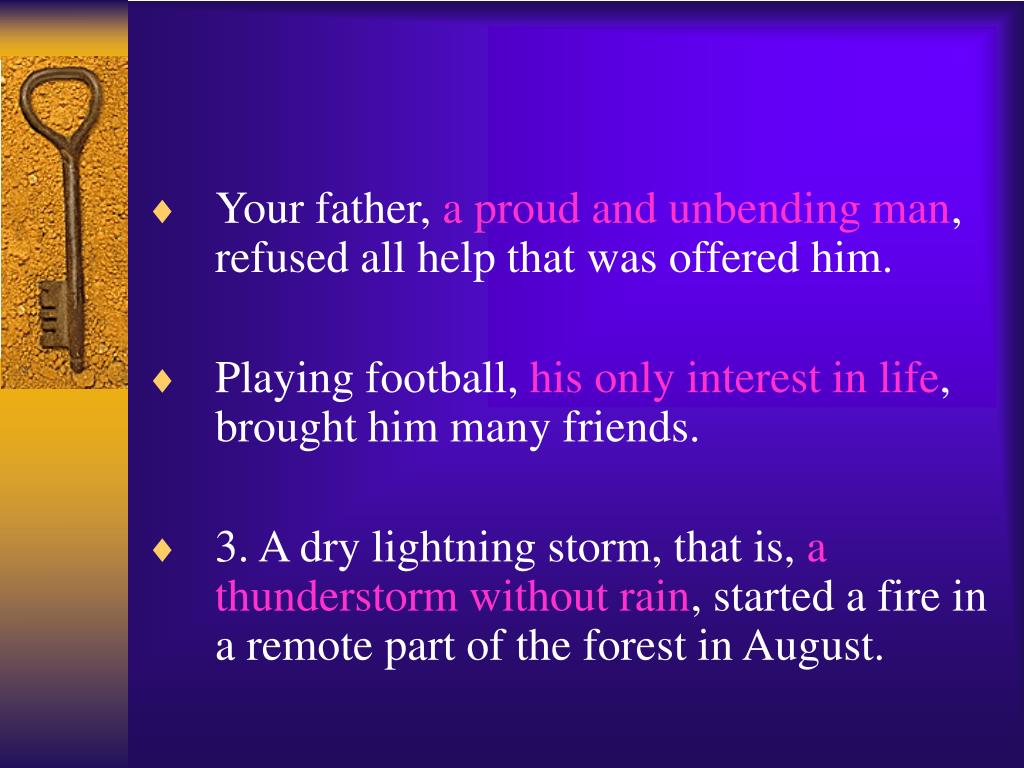 ♦ Your father, a proud and unbending man, refused all help that was offered him.

♦ Playing football, his only interest in life, brought him many friends.

♦ 3. A dry lightning storm, that is, a thunderstorm without rain, started a fire in a remote part of the forest in August.